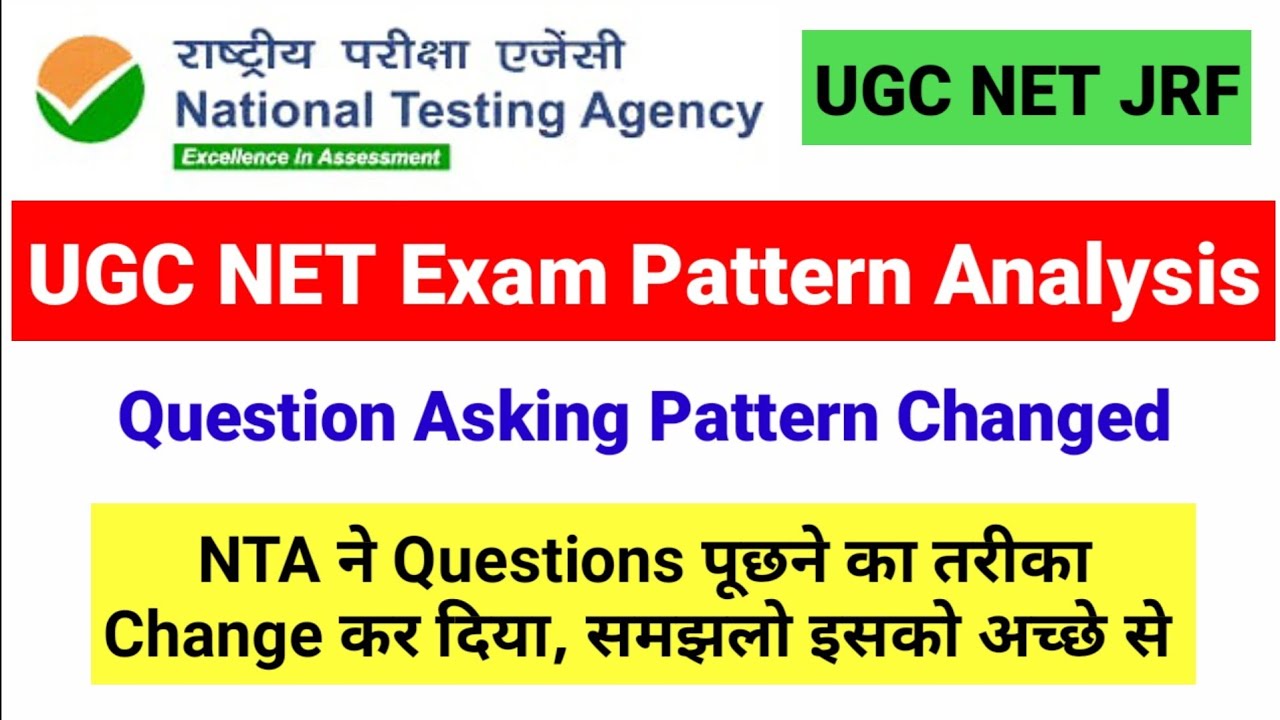 राष्ट्रीय परीक्षा एजेंसी
National Testing Agency
Excellence in Assessment

UGC NET JRF

UGC NET Exam Pattern Analysis

Question Asking Pattern Changed

NTA ने Questions पूछने का तरीका Change कर दिया, समझलो इसको अच्छे से